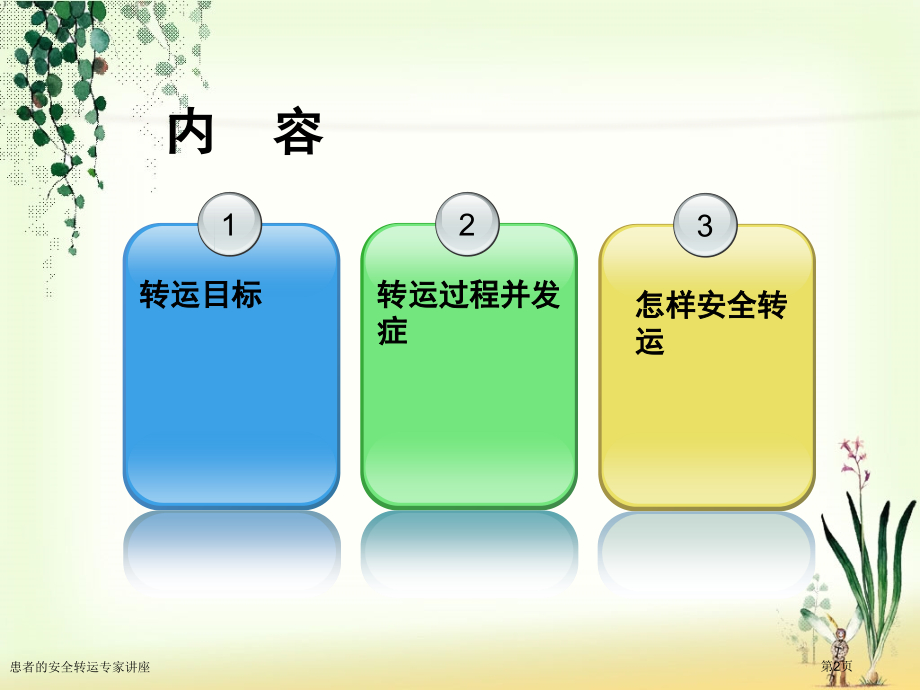 内 容

1

转运目标

2

转运过程并发症

3

怎样安全转运

患者的安全转运专家讲座

第2页